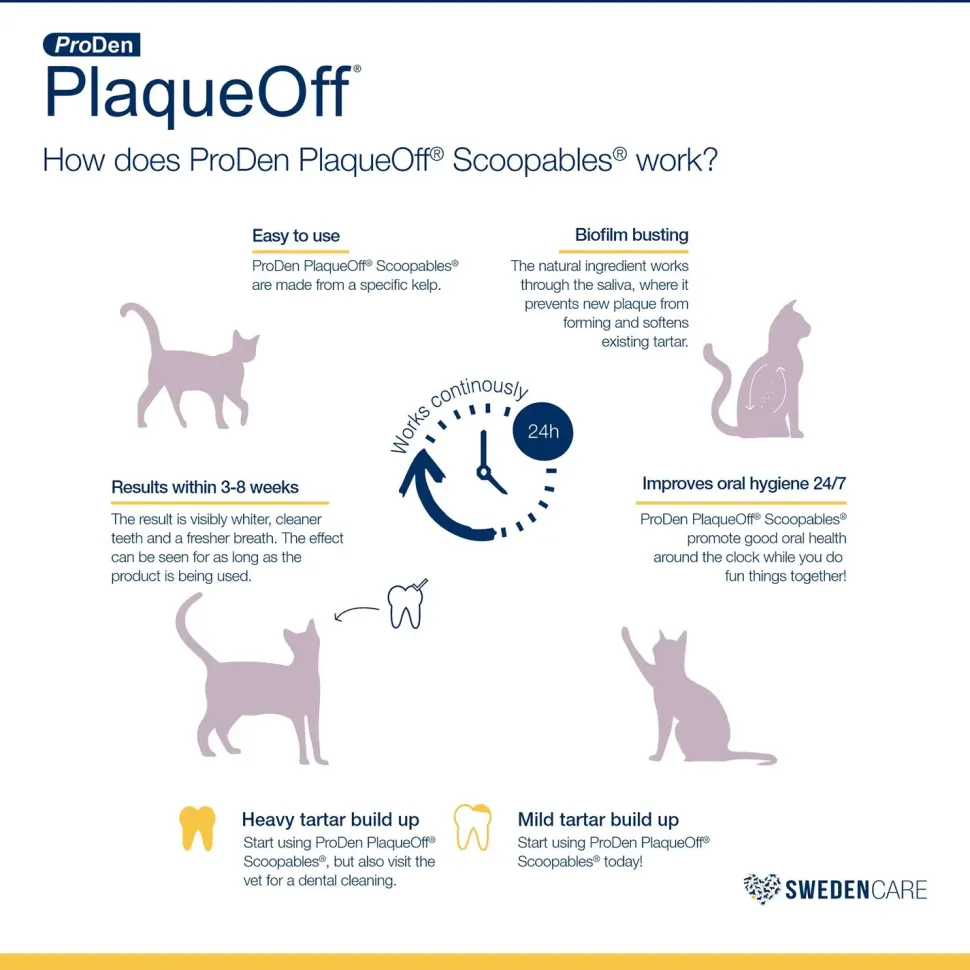 ProDen
PlaqueOff®

How does ProDen PlaqueOff® Scoopables® work?

Easy to use
ProDen PlaqueOff® Scoopables® are made from a specific kelp.

Biofilm busting
The natural ingredient works through the saliva, where it prevents new plaque from forming and softens existing tartar.

Works continously
24h

Results within 3-8 weeks
The result is visibly whiter, cleaner teeth and a fresher breath. The effect can be seen for as long as the product is being used.

Improves oral hygiene 24/7
ProDen PlaqueOff® Scoopables® promote good oral health around the clock while you do fun things together!

Heavy tartar build up
Start using ProDen PlaqueOff® Scoopables®, but also visit the vet for a dental cleaning.

Mild tartar build up
Start using ProDen PlaqueOff® Scoopables® today!

SWEDENCARE